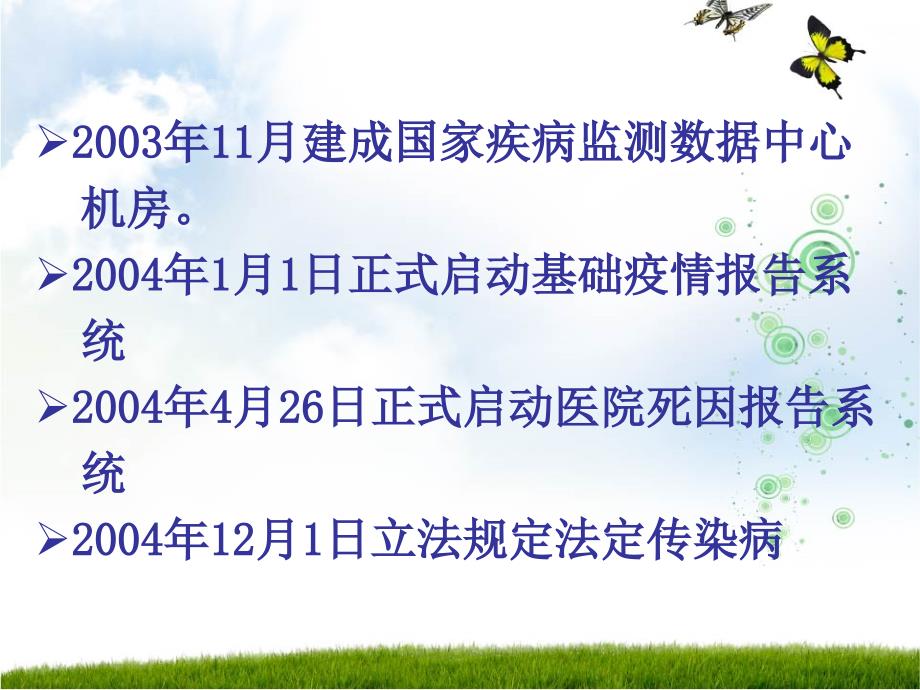 ➢2003年11月建成国家疾病监测数据中心机房。

➢2004年1月1日正式启动基础疫情报告系统

➢2004年4月26日正式启动医院死因报告系统

➢2004年12月1日立法规定法定传染病